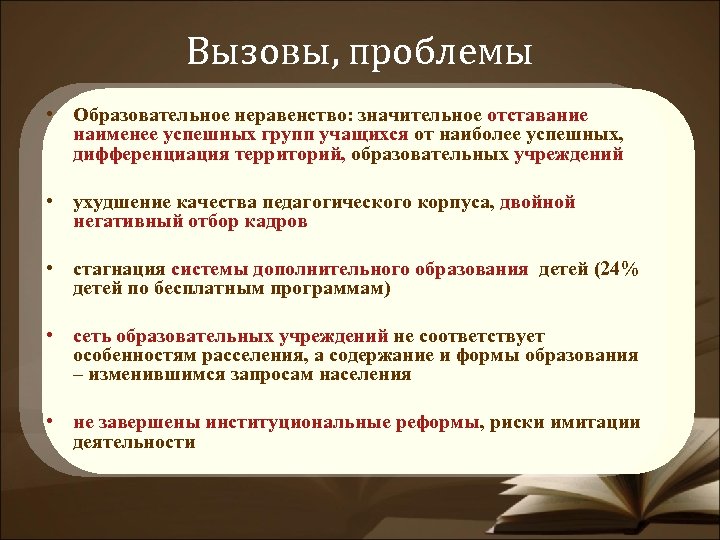 Вызовы, проблемы

• Образовательное неравенство: значительное отставание наименее успешных групп учащихся от наиболее успешных, дифференциация территорий, образовательных учреждений

• ухудшение качества педагогического корпуса, двойной негативный отбор кадров

• стагнация системы дополнительного образования детей (24% детей по бесплатным программам)

• сеть образовательных учреждений не соответствует особенностям расселения, а содержание и формы образования – изменившимся запросам населения

• не завершены институциональные реформы, риски имитации деятельности